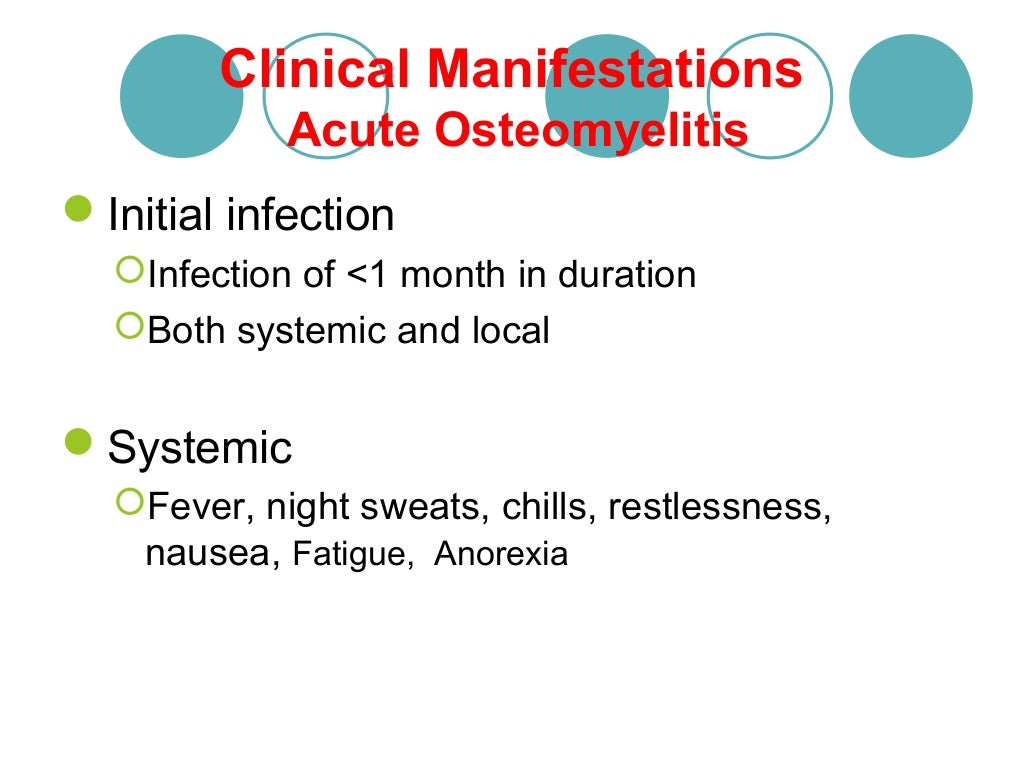 Clinical Manifestations
Acute Osteomyelitis

Initial infection

Infection of <1 month in duration

Both systemic and local

Systemic

Fever, night sweats, chills, restlessness, nausea, Fatigue, Anorexia